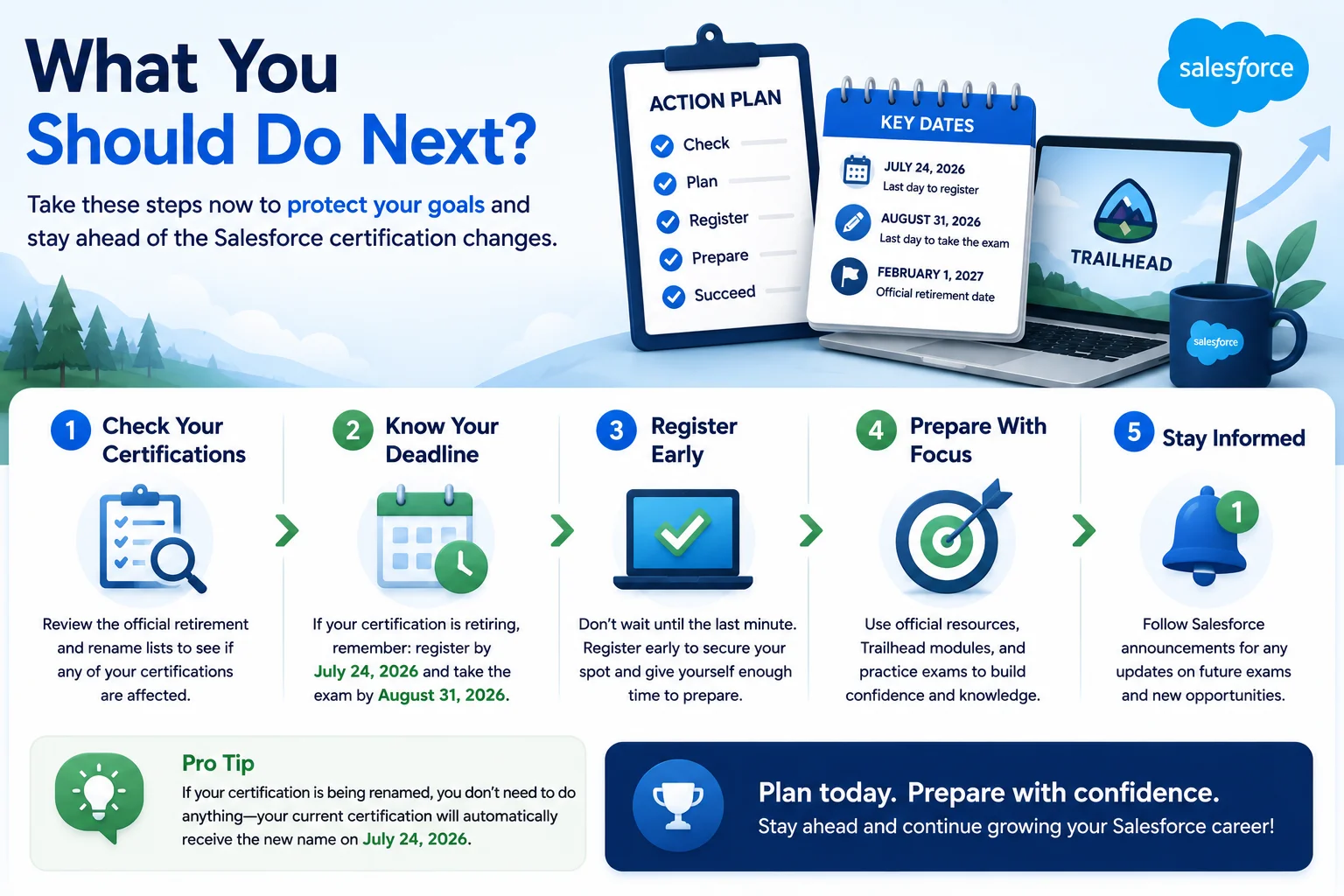 What You Should Do Next?

Take these steps now to protect your goals and stay ahead of the Salesforce certification changes.

ACTION PLAN
Check
Plan
Register
Prepare
Succeed

KEY DATES
JULY 24, 2026
Last day to register
AUGUST 31, 2026
Last day to take the exam
FEBRUARY 1, 2027
Official retirement date

salesforce

TRAILHEAD

salesforce

1 Check Your Certifications
Review the official retirement and rename lists to see if any of your certifications are affected.

2 Know Your Deadline
If your certification is retiring, remember: register by July 24, 2026 and take the exam by August 31, 2026.

3 Register Early
Don't wait until the last minute. Register early to secure your spot and give yourself enough time to prepare.

4 Prepare With Focus
Use official resources, Trailhead modules, and practice exams to build confidence and knowledge.

5 Stay Informed
1
Follow Salesforce announcements for any updates on future exams and new opportunities.

Pro Tip
If your certification is being renamed, you don't need to do anything—your current certification will automatically receive the new name on July 24, 2026.

Plan today. Prepare with confidence.
Stay ahead and continue growing your Salesforce career!